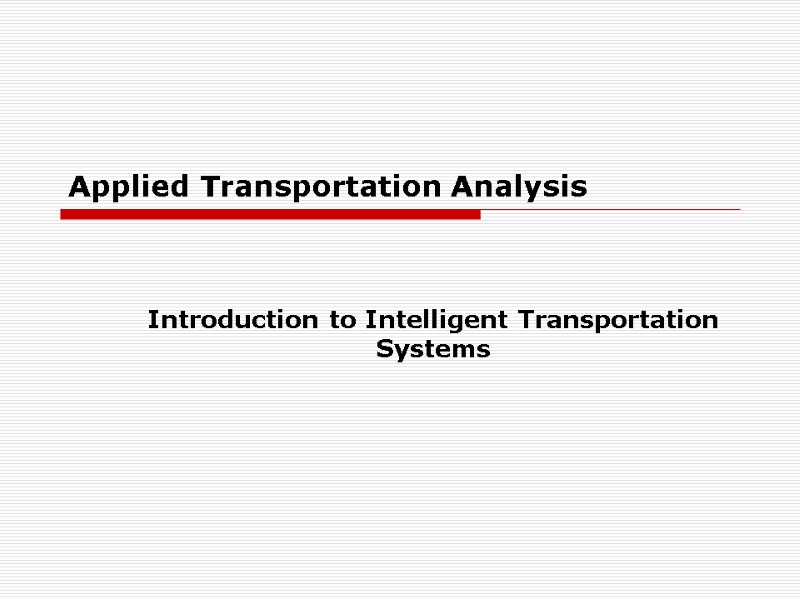 Applied Transportation Analysis

Introduction to Intelligent Transportation Systems